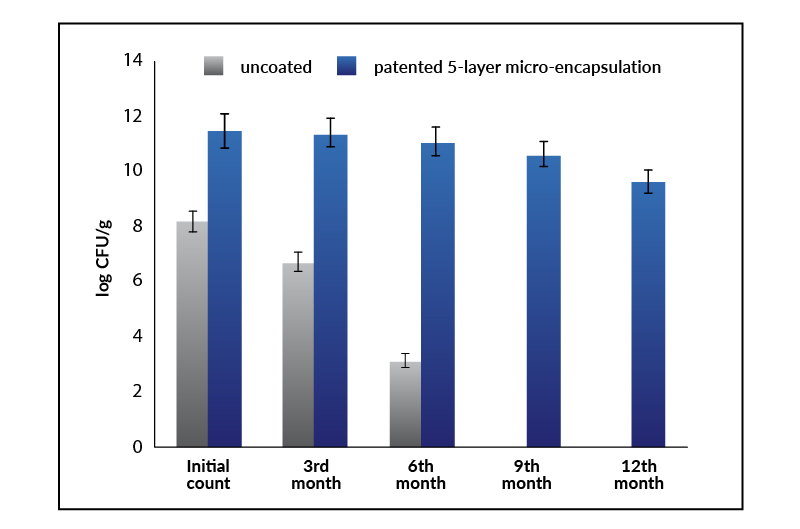 uncoated patented 5-layer micro-encapsulation

log CFU/g

14
12
10
8
6
4
2
0

Initial count
3rd month
6th month
9th month
12th month